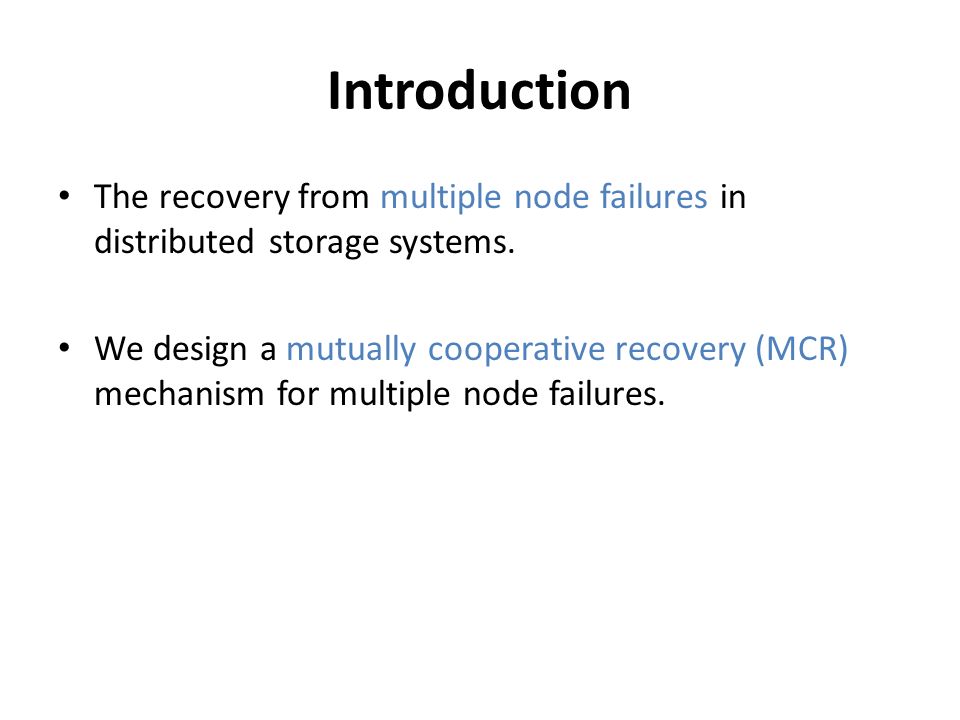 Introduction

• The recovery from multiple node failures in distributed storage systems.

• We design a mutually cooperative recovery (MCR) mechanism for multiple node failures.